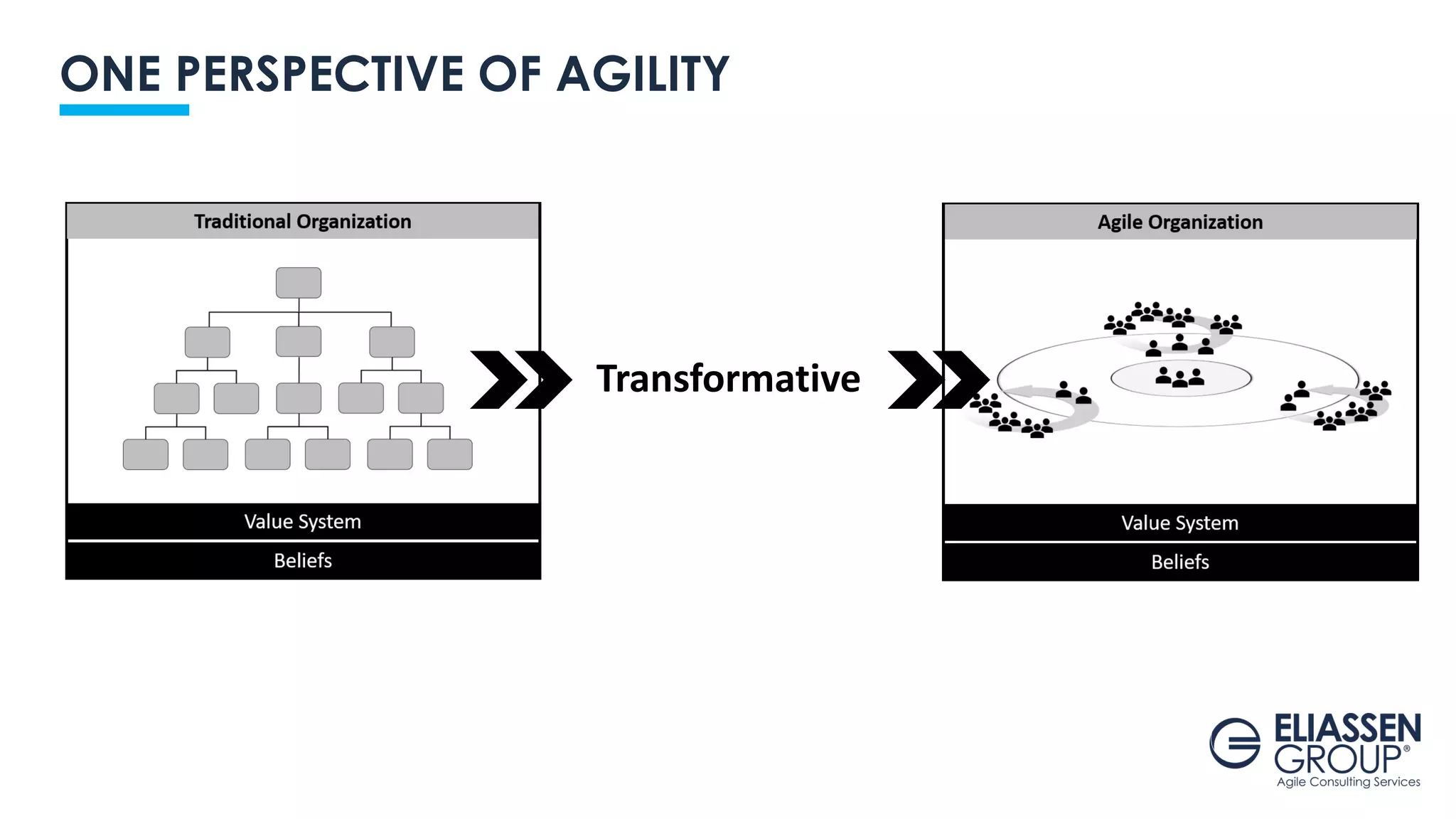 ONE PERSPECTIVE OF AGILITY

Traditional Organization

Value System

Beliefs

Transformative

Agile Organization

Value System

Beliefs

ELIASSEN GROUP®
Agile Consulting Services